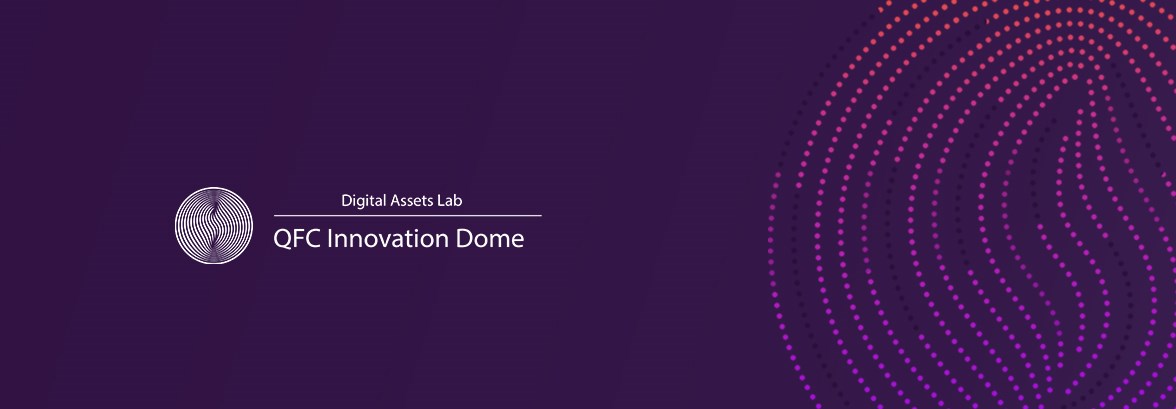 Digital Assets Lab

QFC Innovation Dome